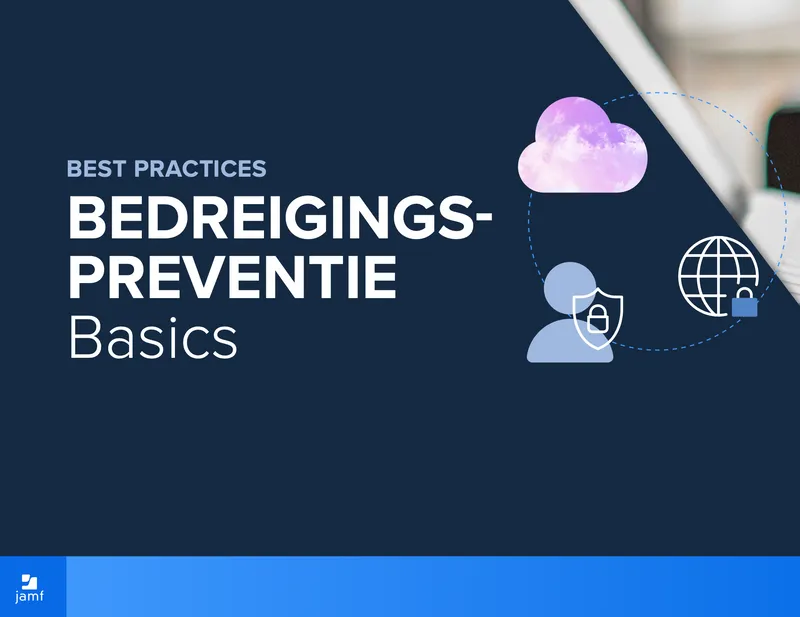 BEST PRACTICES
BEDREIGINGS-PREVENTIE
Basics

jamf